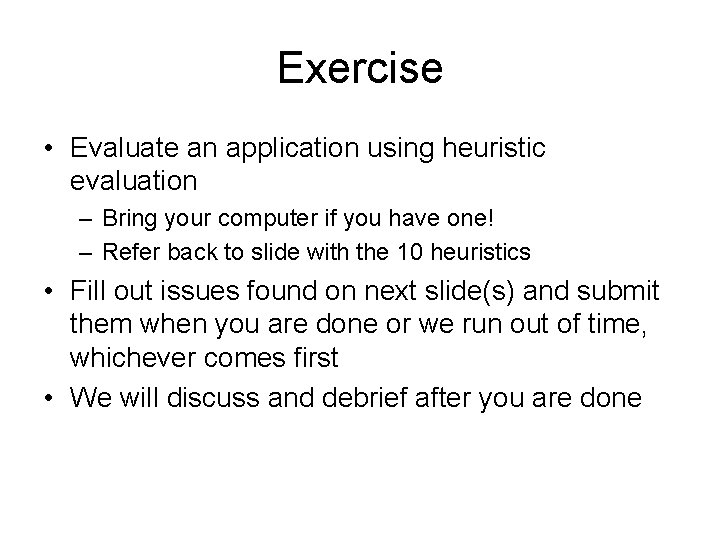 Exercise

• Evaluate an application using heuristic evaluation
  – Bring your computer if you have one!
  – Refer back to slide with the 10 heuristics
• Fill out issues found on next slide(s) and submit them when you are done or we run out of time, whichever comes first
• We will discuss and debrief after you are done